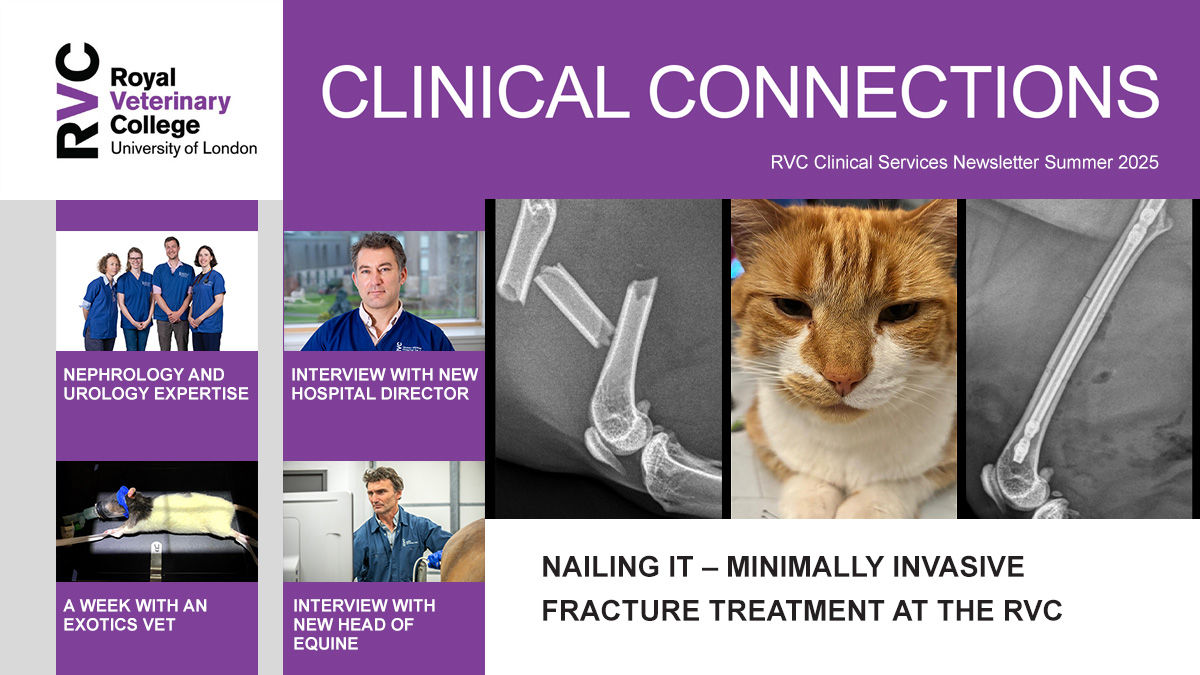 RVC Royal Veterinary College University of London

CLINICAL CONNECTIONS

RVC Clinical Services Newsletter Summer 2025

NEPHROLOGY AND UROLOGY EXPERTISE

INTERVIEW WITH NEW HOSPITAL DIRECTOR

A WEEK WITH AN EXOTICS VET

INTERVIEW WITH NEW HEAD OF EQUINE

NAILING IT – MINIMALLY INVASIVE FRACTURE TREATMENT AT THE RVC